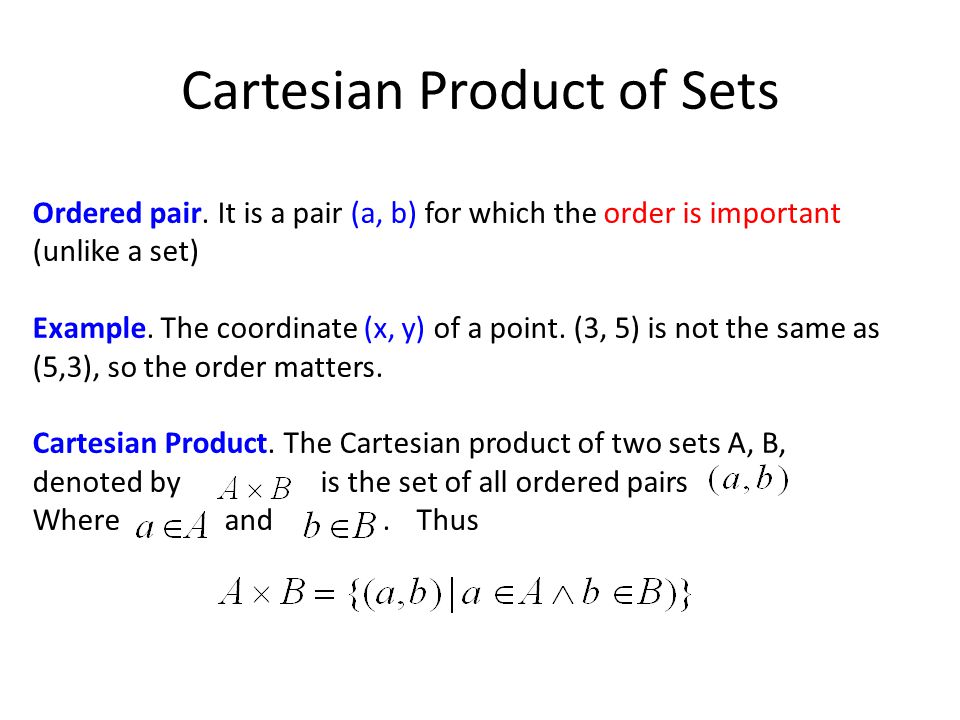 Cartesian Product of Sets

Ordered pair. It is a pair (a, b) for which the order is important (unlike a set)

Example. The coordinate (x, y) of a point. (3, 5) is not the same as (5,3), so the order matters.

Cartesian Product. The Cartesian product of two sets A, B, denoted by $A \times B$ is the set of all ordered pairs $(a, b)$ Where $a \in A$ and $b \in B$. Thus

$A \times B = \{(a,b) | a \in A \wedge b \in B)\}$